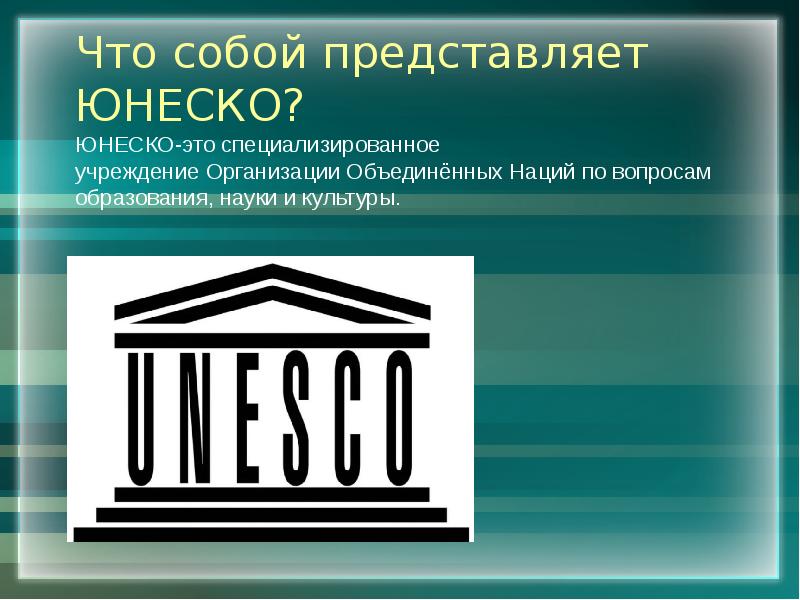 Что собой представляет ЮНЕСКО?

ЮНЕСКО-это специализированное учреждение Организации Объединённых Наций по вопросам образования, науки и культуры.

UNESCO